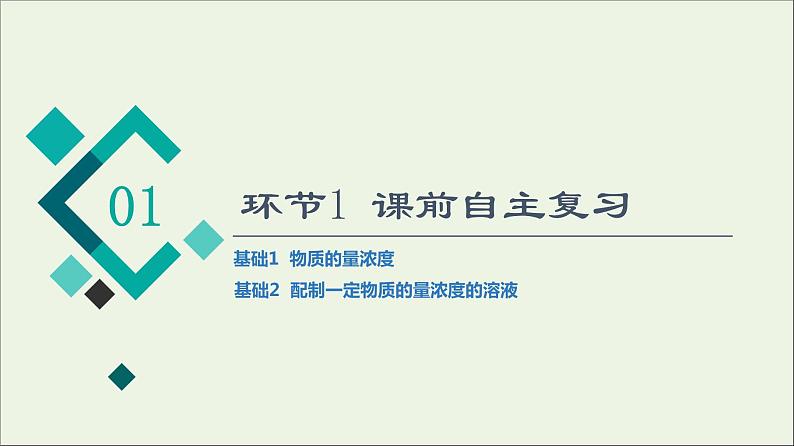 01

环节1 课前自主复习

基础1 物质的量浓度
基础2 配制一定物质的量浓度的溶液